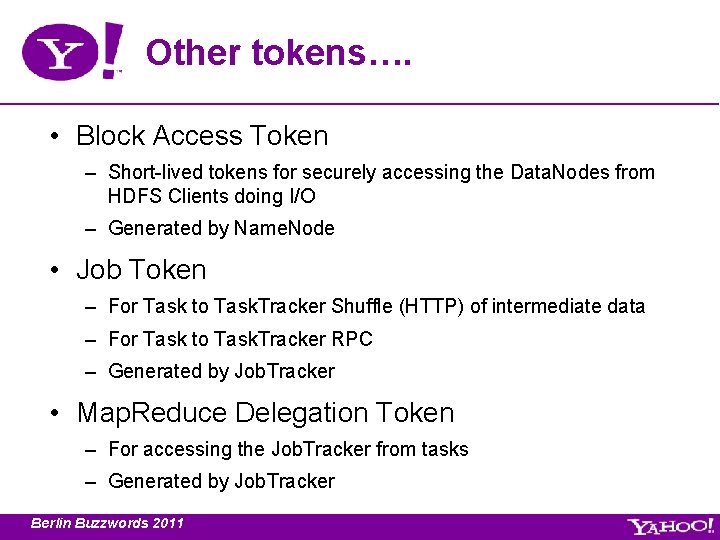 Y!

Other tokens….

• Block Access Token
– Short-lived tokens for securely accessing the DataNodes from HDFS Clients doing I/O
– Generated by NameNode

• Job Token
– For Task to TaskTracker Shuffle (HTTP) of intermediate data
– For Task to TaskTracker RPC
– Generated by JobTracker

• MapReduce Delegation Token
– For accessing the JobTracker from tasks
– Generated by JobTracker

Berlin Buzzwords 2011

YAHOO!